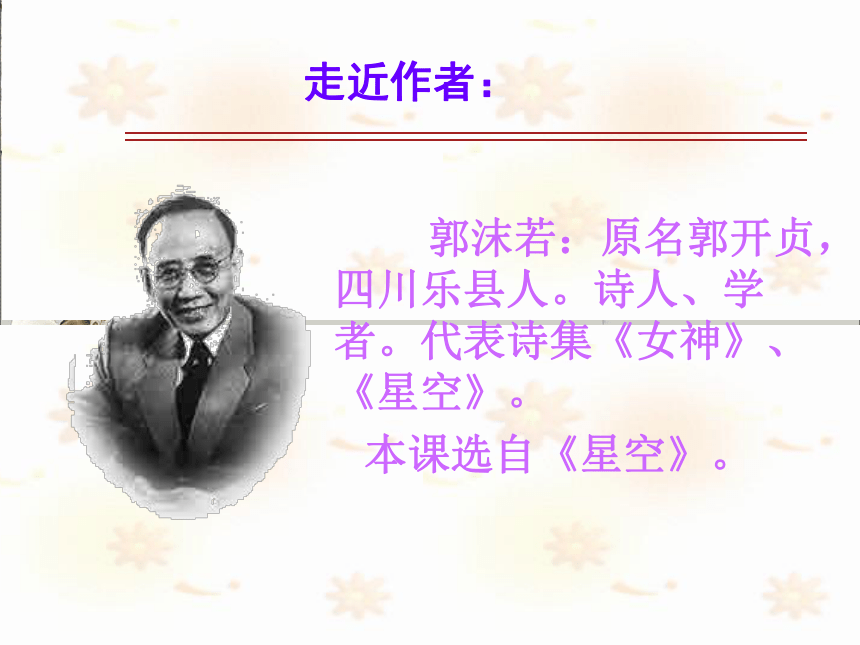 走近作者：

郭沫若：原名郭开贞，四川乐县人。诗人、学者。代表诗集《女神》、《星空》。

本课选自《星空》。